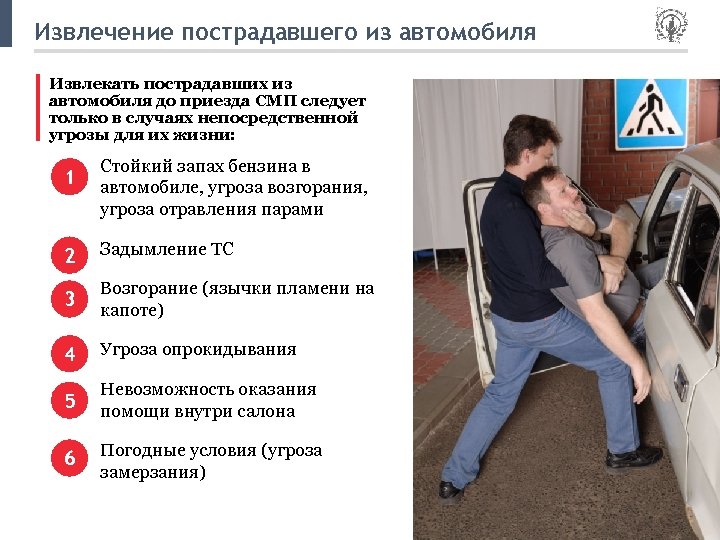 Извлечение пострадавшего из автомобиля

Извлекать пострадавших из автомобиля до приезда СМП следует только в случаях непосредственной угрозы для их жизни:

1 Стойкий запах бензина в автомобиле, угроза возгорания, угроза отравления парами

2 Задымление ТС

3 Возгорание (язычки пламени на капоте)

4 Угроза опрокидывания

5 Невозможность оказания помощи внутри салона

6 Погодные условия (угроза замерзания)